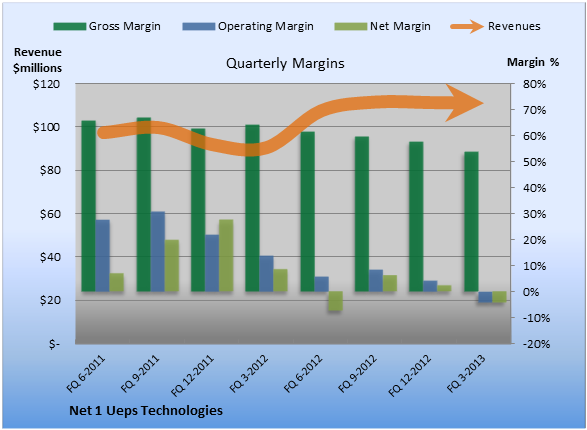 Gross Margin
Operating Margin
Net Margin
Revenues

Revenue $millions

Quarterly Margins

Margin %

$120
$100
$80
$60
$40
$20
$-

80%
70%
60%
50%
40%
30%
20%
10%
0%
-10%
-20%

FQ 6-2011
FQ 9-2011
FQ 12-2011
FQ 3-2012
FQ 6-2012
FQ 9-2012
FQ 12-2012
FQ 3-2013

Net 1 Ueps Technologies